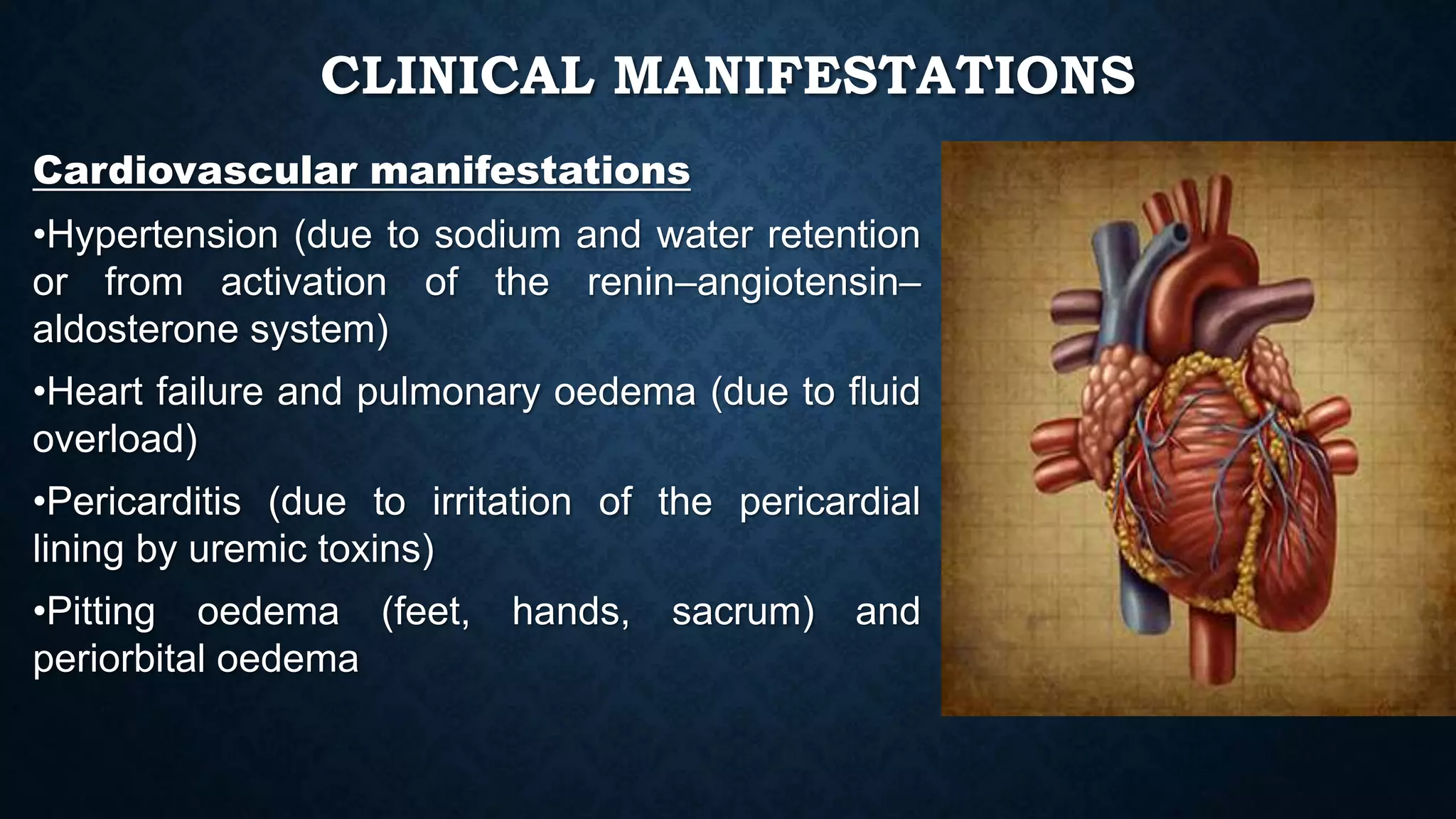 CLINICAL MANIFESTATIONS

Cardiovascular manifestations

•Hypertension (due to sodium and water retention or from activation of the renin–angiotensin–aldosterone system)

•Heart failure and pulmonary oedema (due to fluid overload)

•Pericarditis (due to irritation of the pericardial lining by uremic toxins)

•Pitting oedema (feet, hands, sacrum) and periorbital oedema